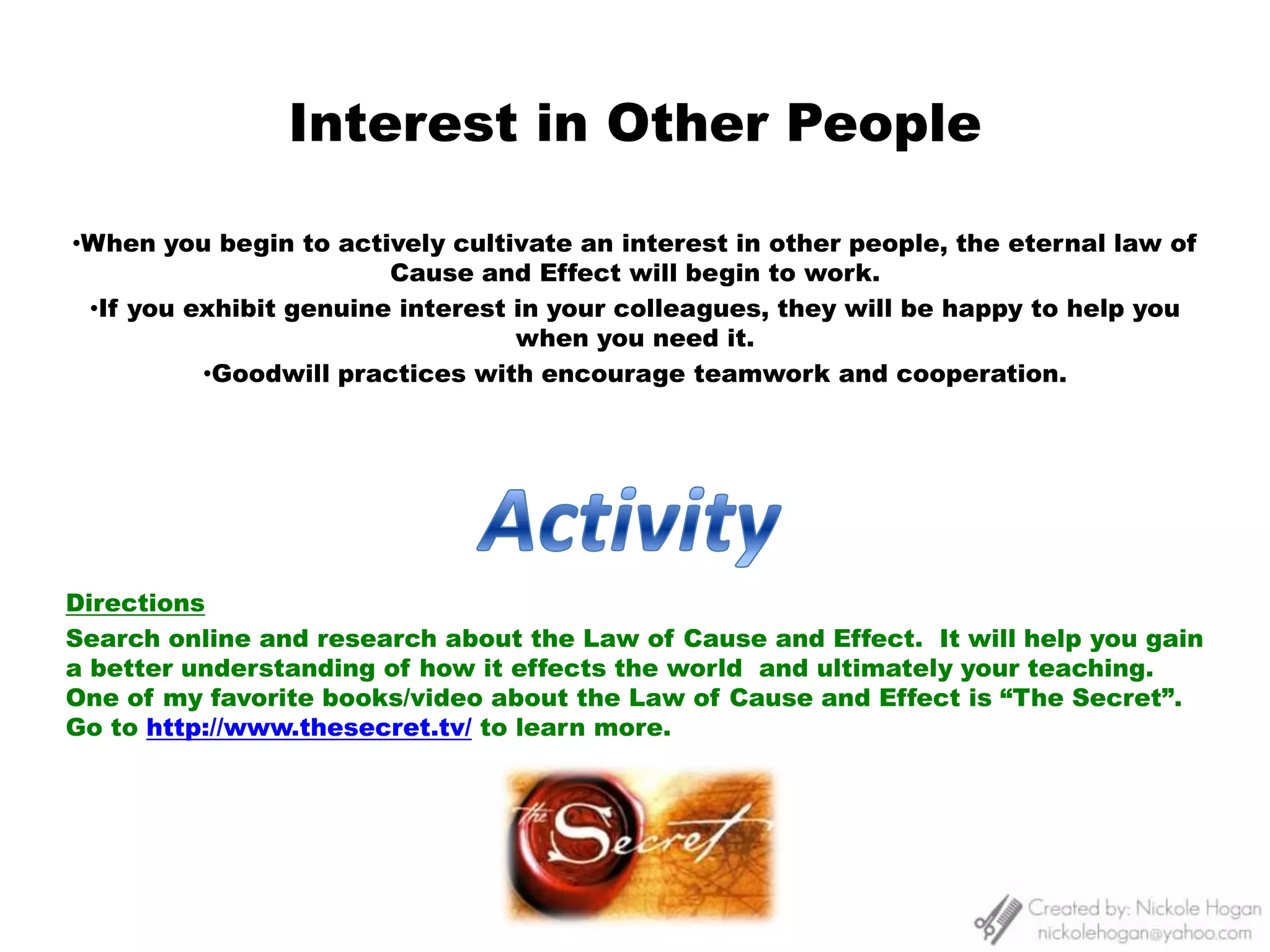 Interest in Other People

•When you begin to actively cultivate an interest in other people, the eternal law of Cause and Effect will begin to work.

•If you exhibit genuine interest in your colleagues, they will be happy to help you when you need it.

•Goodwill practices with encourage teamwork and cooperation.

Activity

Directions

Search online and research about the Law of Cause and Effect. It will help you gain a better understanding of how it effects the world and ultimately your teaching. One of my favorite books/video about the Law of Cause and Effect is “The Secret”. Go to http://www.thesecret.tv/ to learn more.

the Secret

Created by: Nickole Hogan
nickolehogan@yahoo.com